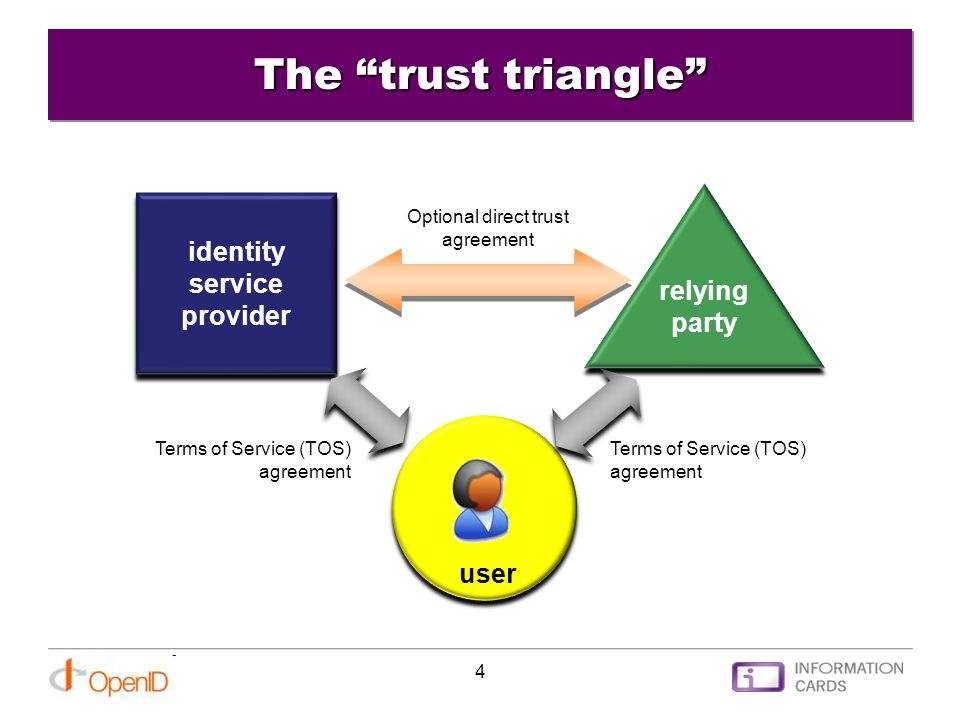 The “trust triangle”

identity service provider

Optional direct trust agreement

relying party

Terms of Service (TOS) agreement

Terms of Service (TOS) agreement

user

OpenID

4

INFORMATION CARDS